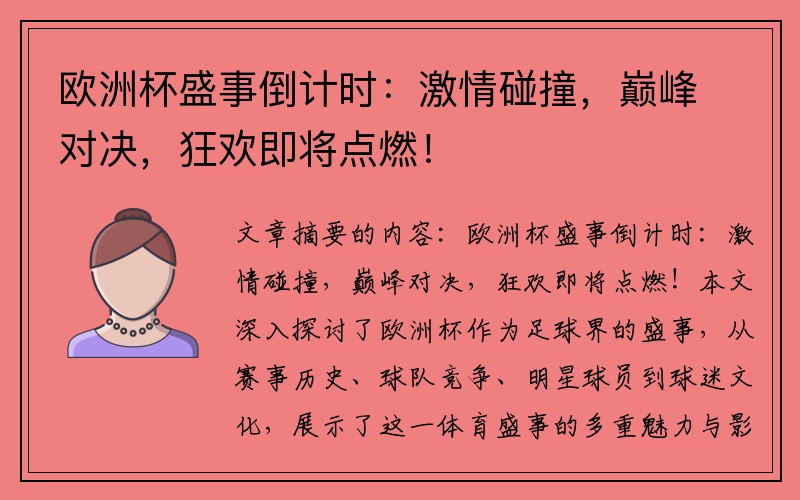 欧洲杯盛事倒计时：激情碰撞，巅峰对决，狂欢即将点燃！

文章摘要的内容：欧洲杯盛事倒计时：激情碰撞，巅峰对决，狂欢即将点燃！本文深入探讨了欧洲杯作为足球界的盛事，从赛事历史、球队竞争、明星球员到球迷文化，展示了这一体育盛事的多重魅力与影